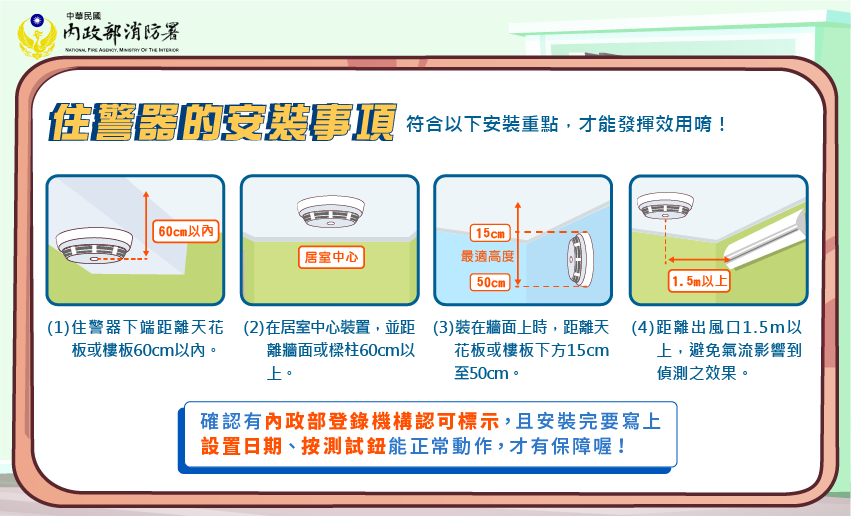 中華民國
內政部消防署
NATIONAL FIRE AGENCY, MINISTRY OF THE INTERIOR

住警器的安裝事項 符合以下安裝重點，才能發揮效用唷！

60cm以內

居室中心

15cm
最適高度
50cm

1.5m以上

(1)住警器下端距離天花板或樓板60cm以內。

(2)在居室中心裝置，並距離牆面或樑柱60cm以上。

(3)裝在牆面上時，距離天花板或樓板下方15cm至50cm。

(4)距離出風口1.5m以上，避免氣流影響到偵測之效果。

確認有內政部登錄機構認可標示，且安裝完要寫上設置日期、按測試鈕能正常動作，才有保障喔！